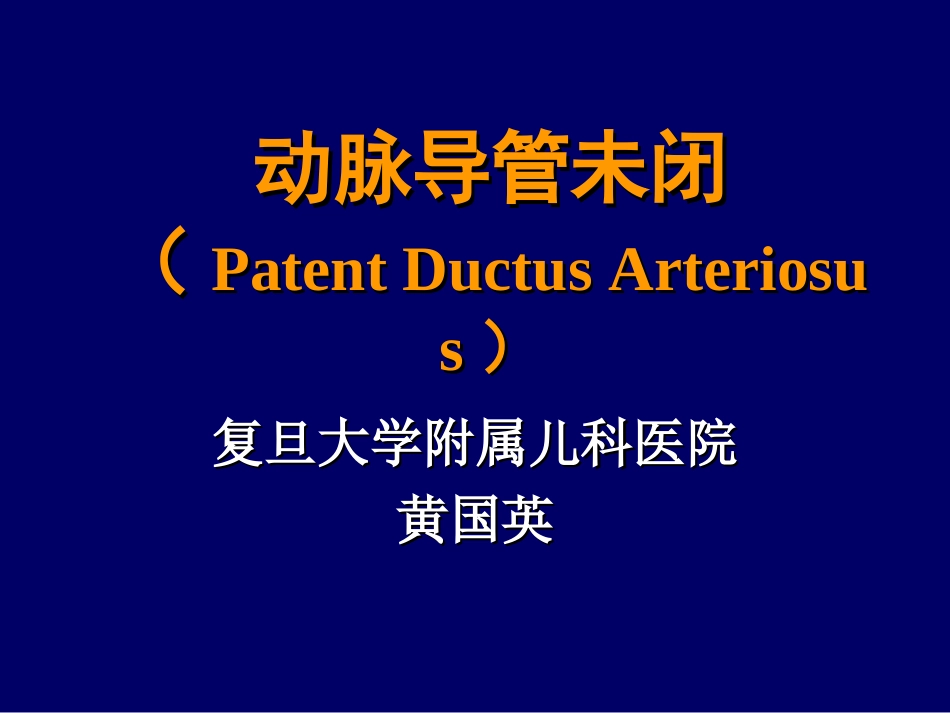 动脉导管未闭

（Patent Ductus Arteriosus）

复旦大学附属儿科医院
黄国英